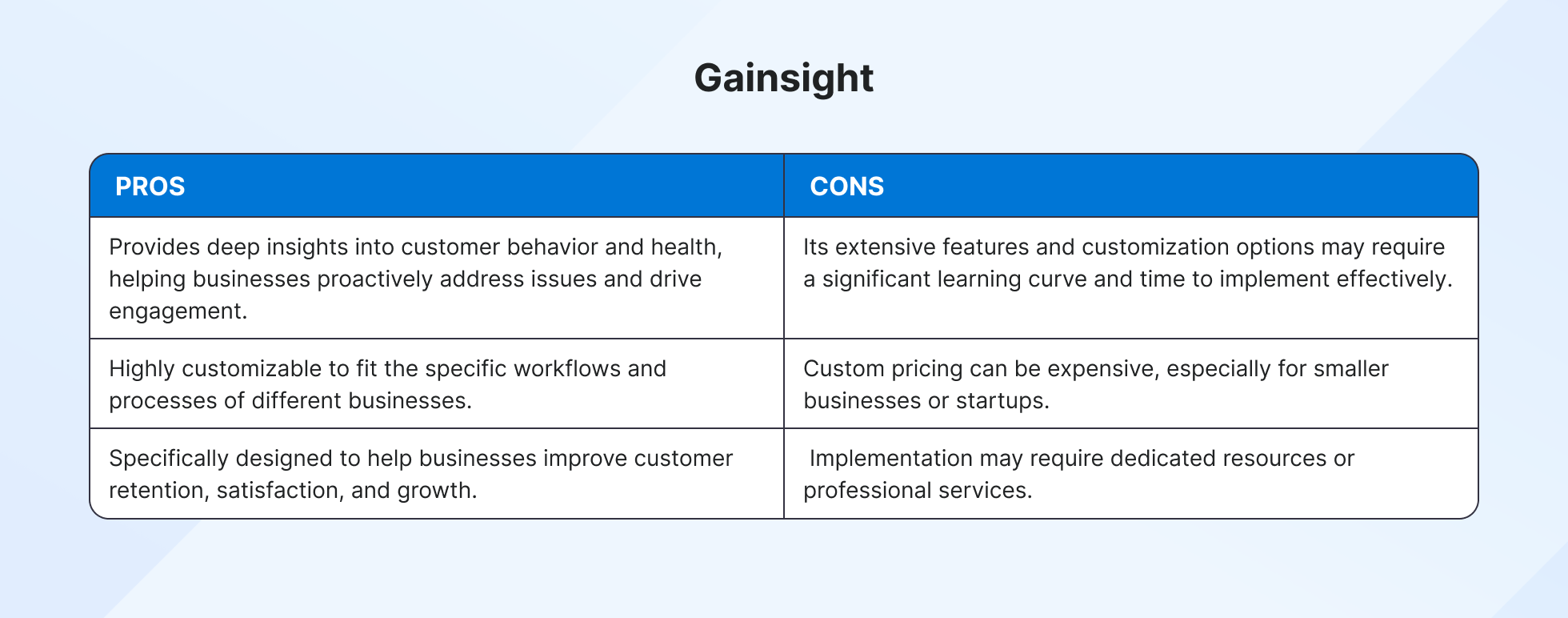 Gainsight

| PROS | CONS |
|---|---|
| Provides deep insights into customer behavior and health, helping businesses proactively address issues and drive engagement. | Its extensive features and customization options may require a significant learning curve and time to implement effectively. |
| Highly customizable to fit the specific workflows and processes of different businesses. | Custom pricing can be expensive, especially for smaller businesses or startups. |
| Specifically designed to help businesses improve customer retention, satisfaction, and growth. | Implementation may require dedicated resources or professional services. |